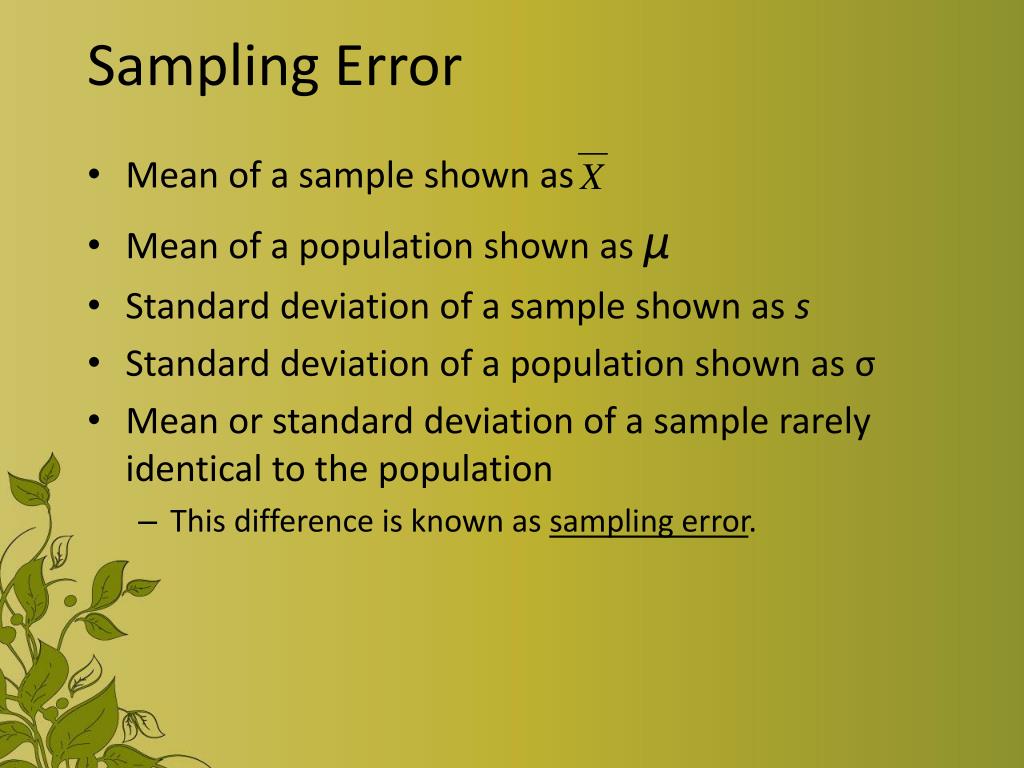 Sampling Error

• Mean of a sample shown as $\overline{X}$
• Mean of a population shown as $\mu$
• Standard deviation of a sample shown as $s$
• Standard deviation of a population shown as σ
• Mean or standard deviation of a sample rarely identical to the population
– This difference is known as sampling error.